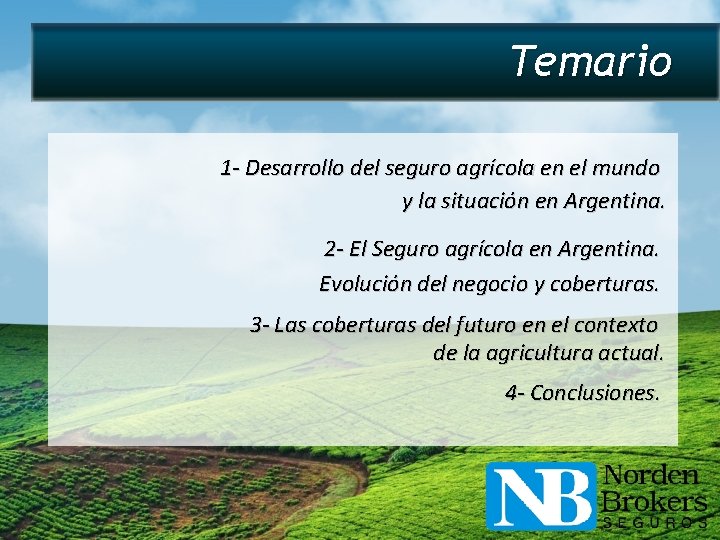 Temario

1- Desarrollo del seguro agrícola en el mundo y la situación en Argentina.

2- El Seguro agrícola en Argentina. Evolución del negocio y coberturas.

3- Las coberturas del futuro en el contexto de la agricultura actual.

4- Conclusiones.

NB Norden Brokers SEGUROS